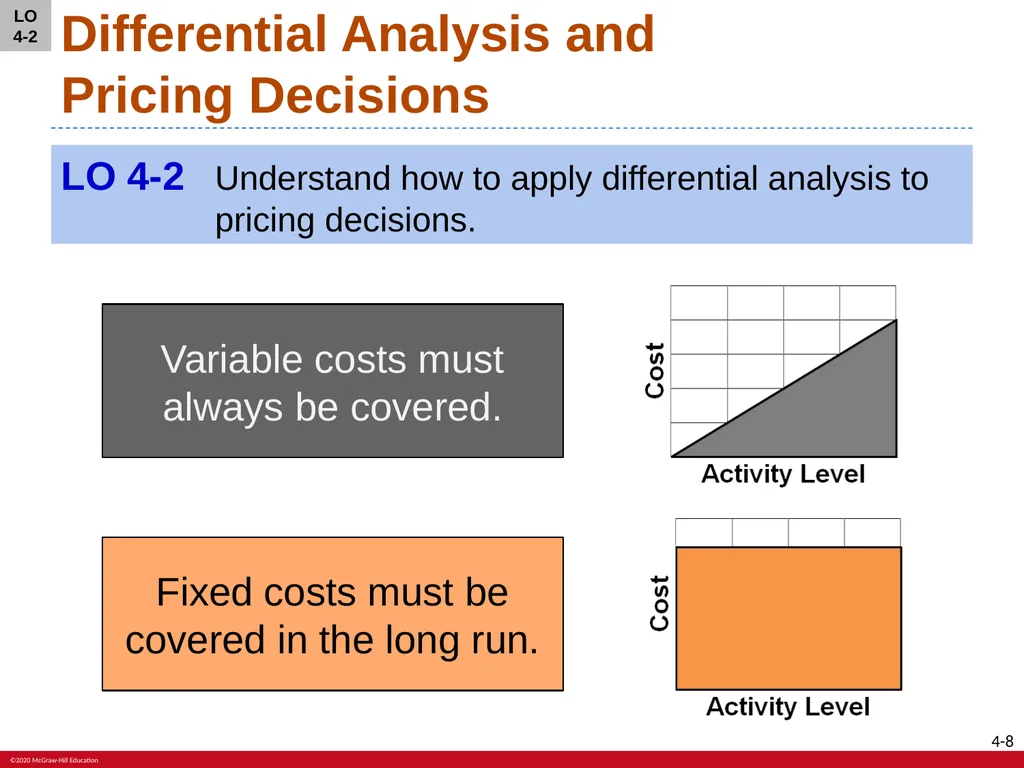 LO 4-2

Differential Analysis and Pricing Decisions

LO 4-2 Understand how to apply differential analysis to pricing decisions.

Variable costs must always be covered.

Cost

Activity Level

Fixed costs must be covered in the long run.

Cost

Activity Level

4-8

©2020 McGraw-Hill Education